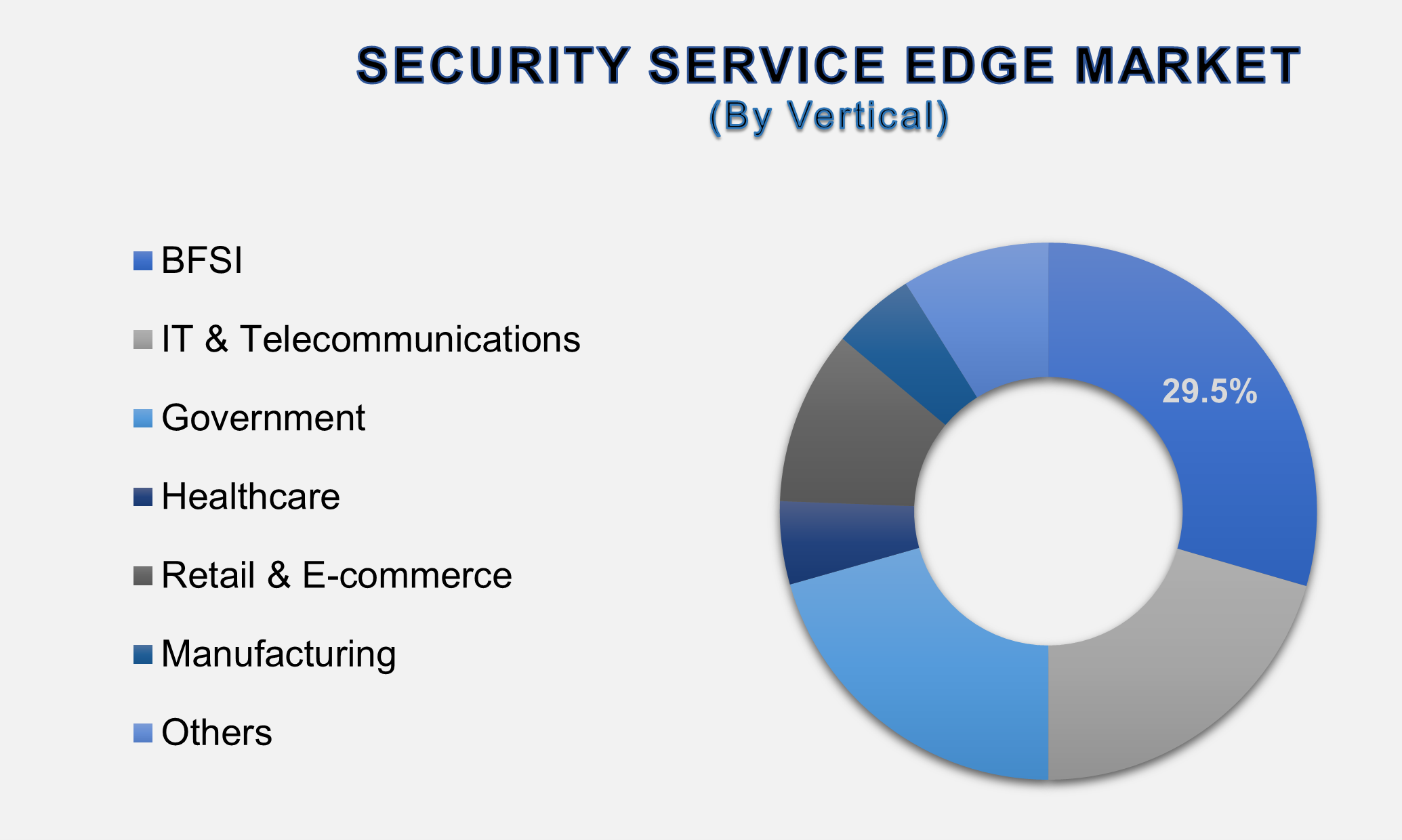 SECURITY SERVICE EDGE MARKET
(By Vertical)

BFSI
IT & Telecommunications
Government
Healthcare
Retail & E-commerce
Manufacturing
Others

29.5%